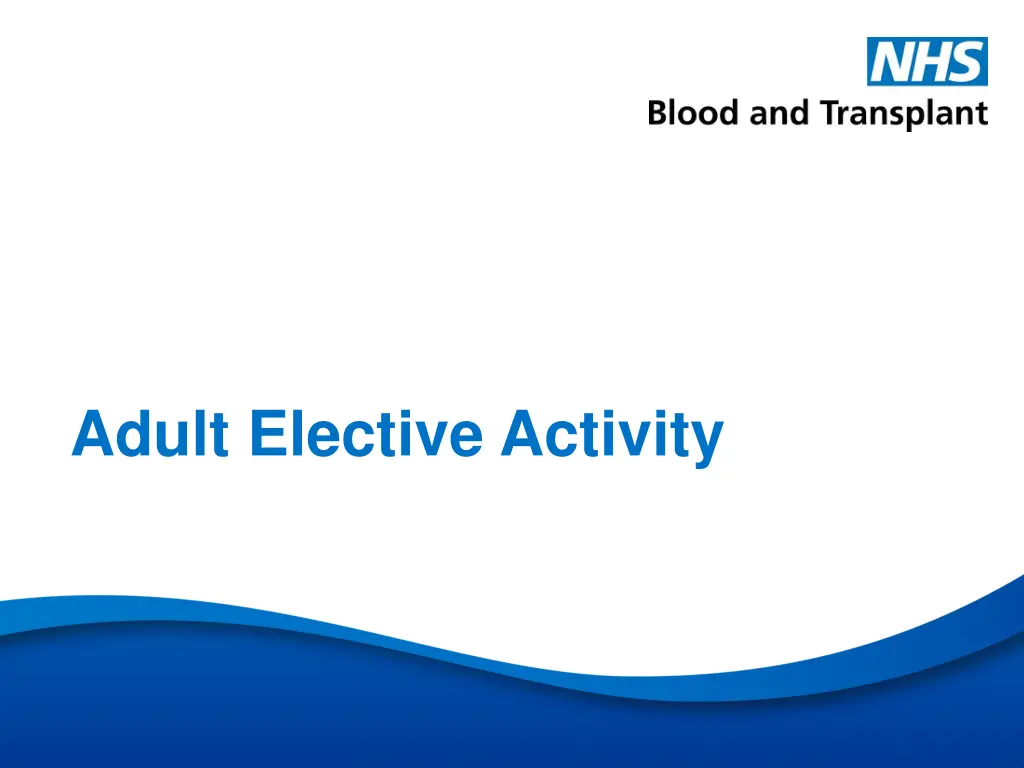 NHS
Blood and Transplant

Adult Elective Activity